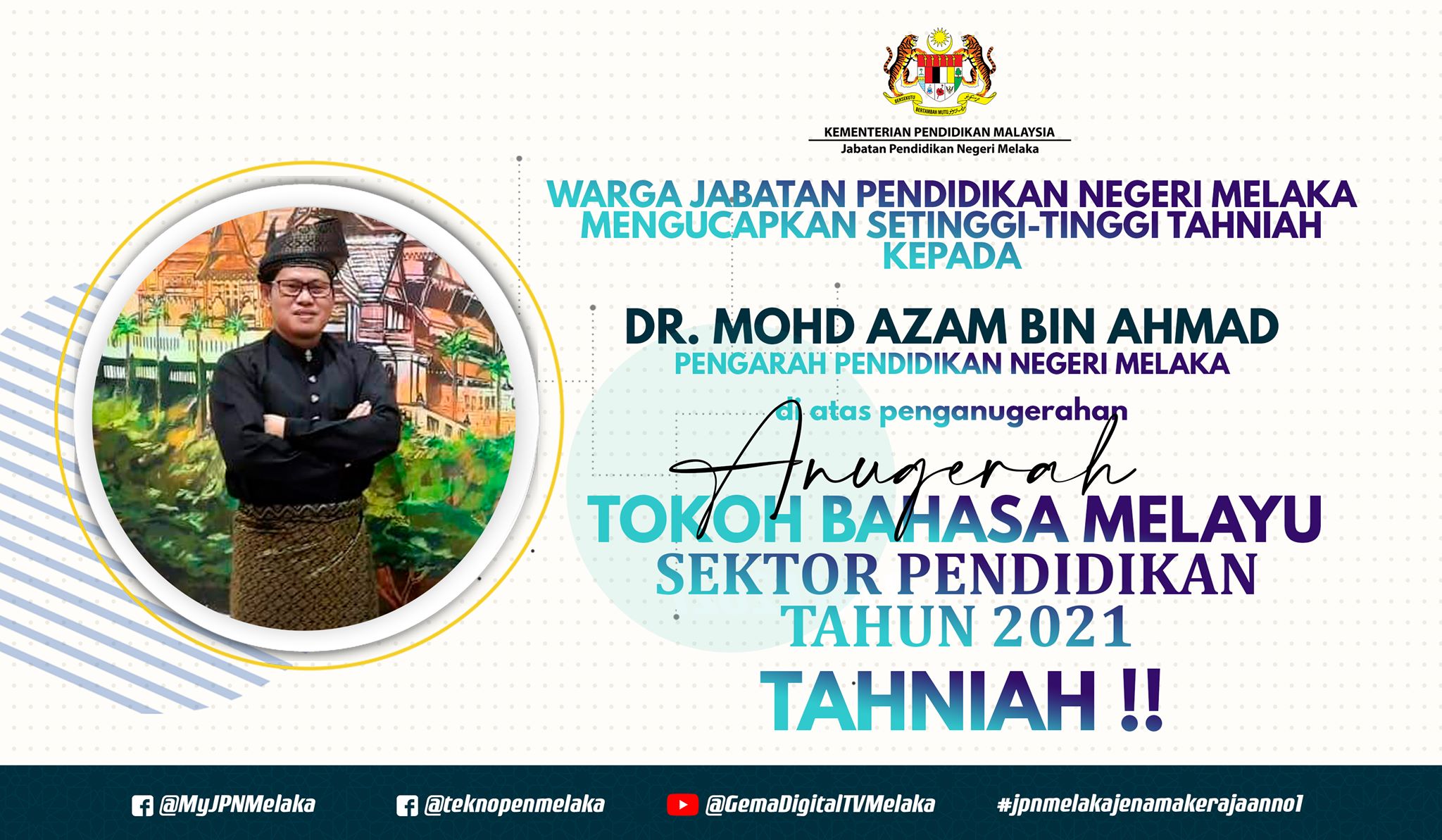 BERSEKUTU BERTAMBAH MUTU

KEMENTERIAN PENDIDIKAN MALAYSIA
Jabatan Pendidikan Negeri Melaka

WARGA JABATAN PENDIDIKAN NEGERI MELAKA MENGUCAPKAN SETINGGI-TINGGI TAHNIAH KEPADA

DR. MOHD AZAM BIN AHMAD
PENGARAH PENDIDIKAN NEGERI MELAKA

di atas penganugerahan

Anugerah
TOKOH BAHASA MELAYU
SEKTOR PENDIDIKAN
TAHUN 2021

TAHNIAH !!

@MyJPNMelaka @teknopenmelaka @GemaDigitalTVMelaka #jpnmelakajenamakerajaanno1